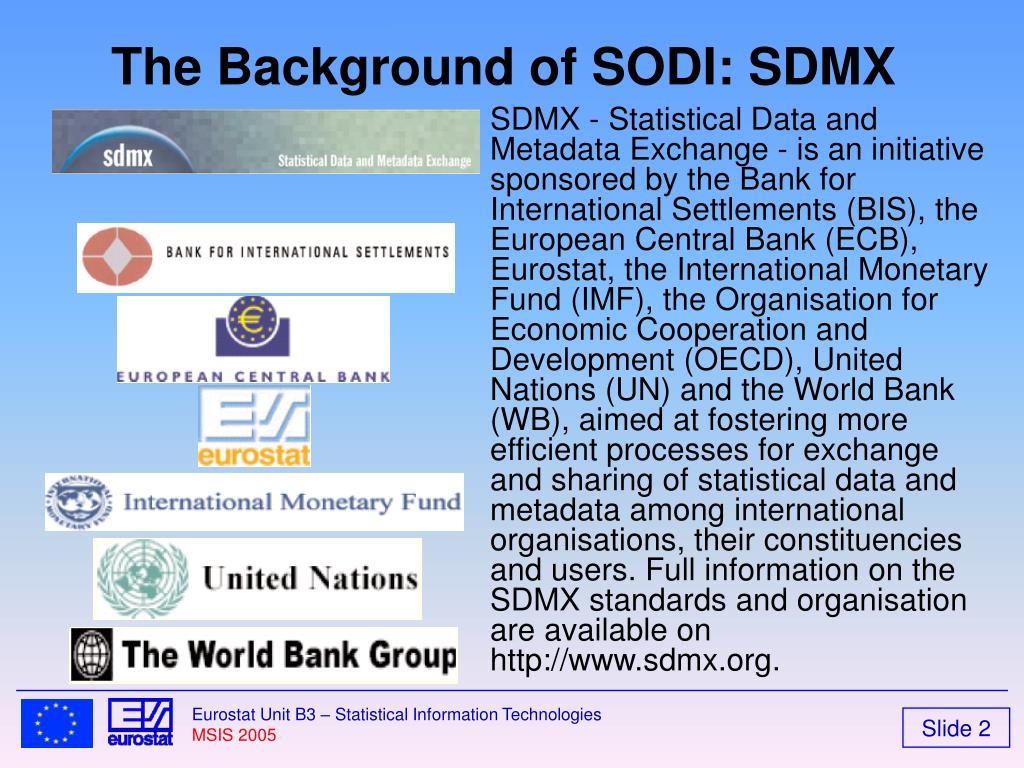 The Background of SODI: SDMX

sdmx Statistical Data and Metadata Exchange

BANK FOR INTERNATIONAL SETTLEMENTS

EUROPEAN CENTRAL BANK

eurostat

International Monetary Fund

United Nations

The World Bank Group

SDMX - Statistical Data and Metadata Exchange - is an initiative sponsored by the Bank for International Settlements (BIS), the European Central Bank (ECB), Eurostat, the International Monetary Fund (IMF), the Organisation for Economic Cooperation and Development (OECD), United Nations (UN) and the World Bank (WB), aimed at fostering more efficient processes for exchange and sharing of statistical data and metadata among international organisations, their constituencies and users. Full information on the SDMX standards and organisation are available on http://www.sdmx.org.

eurostat

Eurostat Unit B3 – Statistical Information Technologies
MSIS 2005

Slide 2